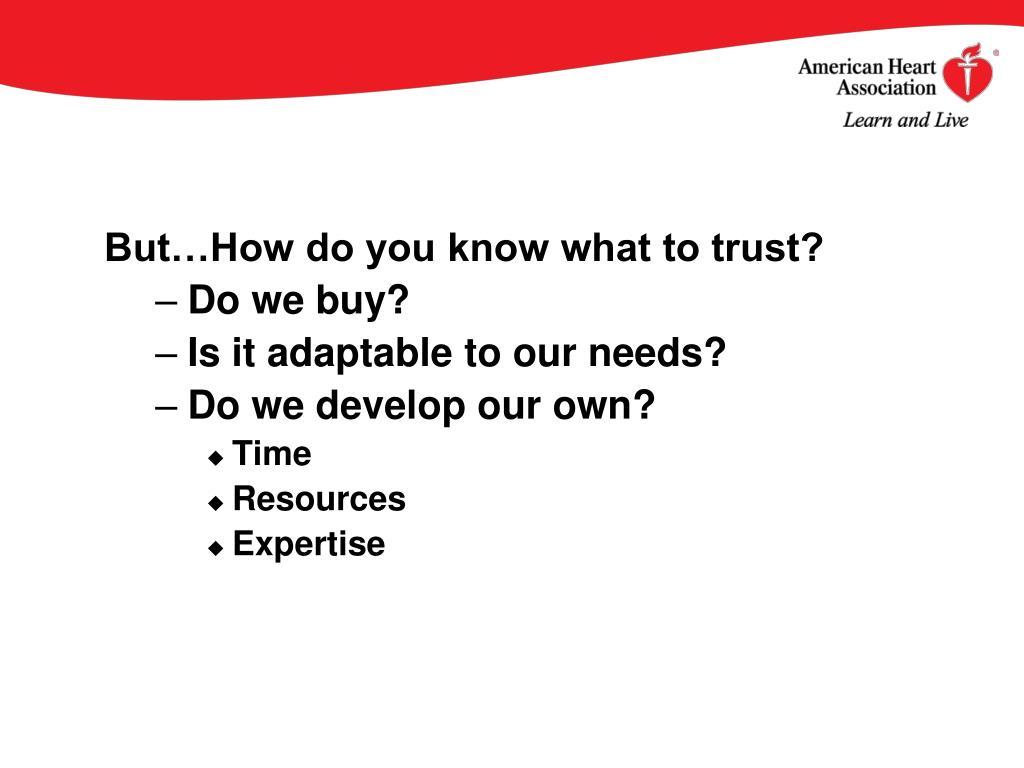 American Heart Association®
Learn and Live

But…How do you know what to trust?
– Do we buy?
– Is it adaptable to our needs?
– Do we develop our own?
◆ Time
◆ Resources
◆ Expertise